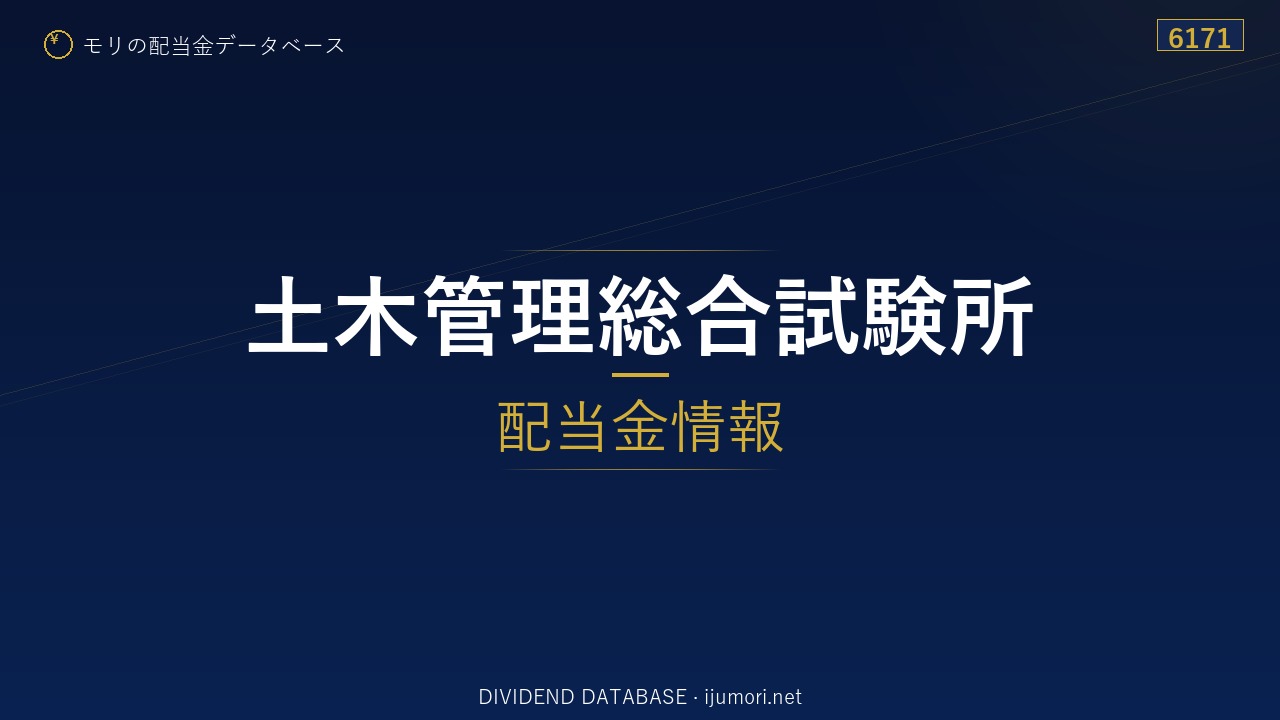 ¥ モリの配当金データベース

6171

土木管理総合試験所

配当金情報

DIVIDEND DATABASE · ijumori.net